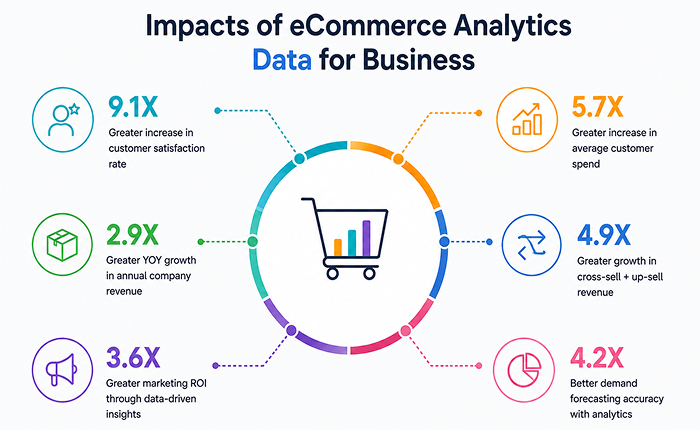 Impacts of eCommerce Analytics Data for Business

9.1X
Greater increase in customer satisfaction rate

2.9X
Greater YOY growth in annual company revenue

3.6X
Greater marketing ROI through data-driven insights

5.7X
Greater increase in average customer spend

4.9X
Greater growth in cross-sell + up-sell revenue

4.2X
Better demand forecasting accuracy with analytics